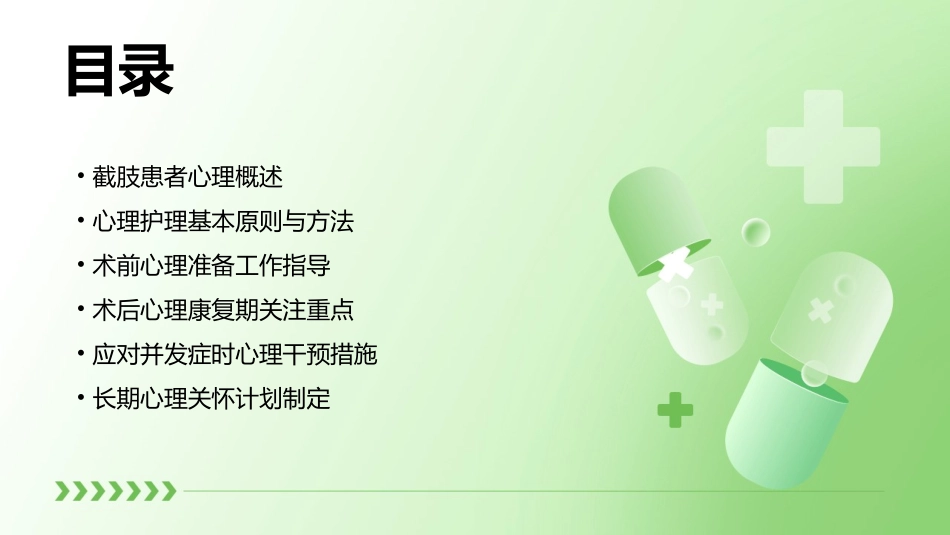 目录

• 截肢患者心理概述
• 心理护理基本原则与方法
• 术前心理准备工作指导
• 术后心理康复期关注重点
• 应对并发症时心理干预措施
• 长期心理关怀计划制定